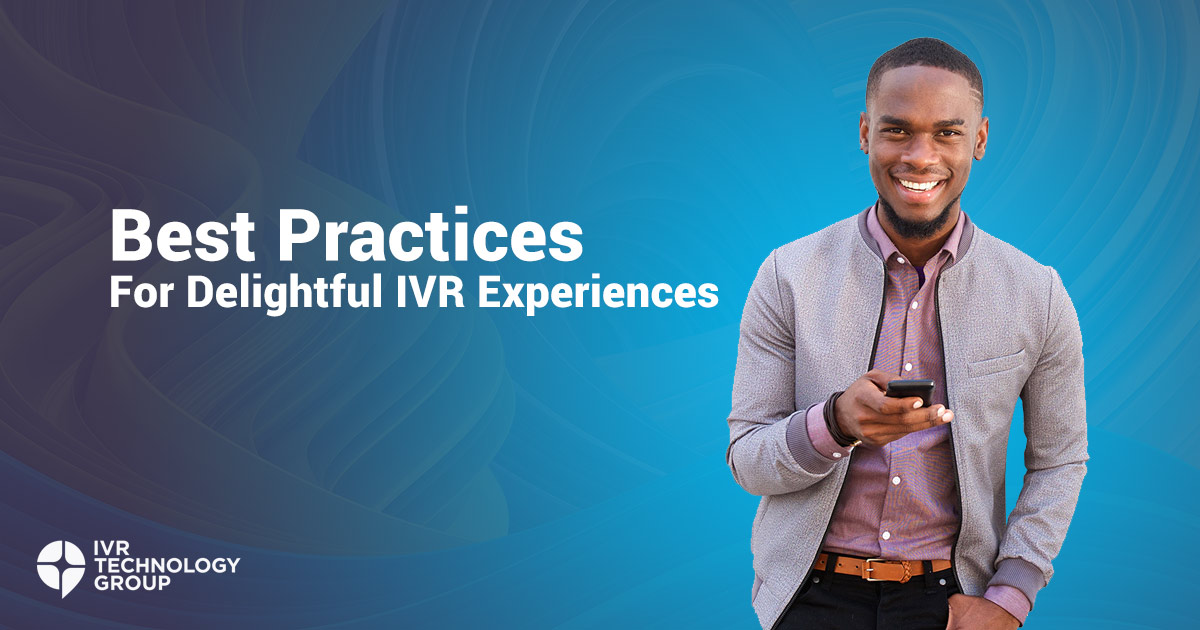 Best Practices
For Delightful IVR Experiences

IVR TECHNOLOGY GROUP